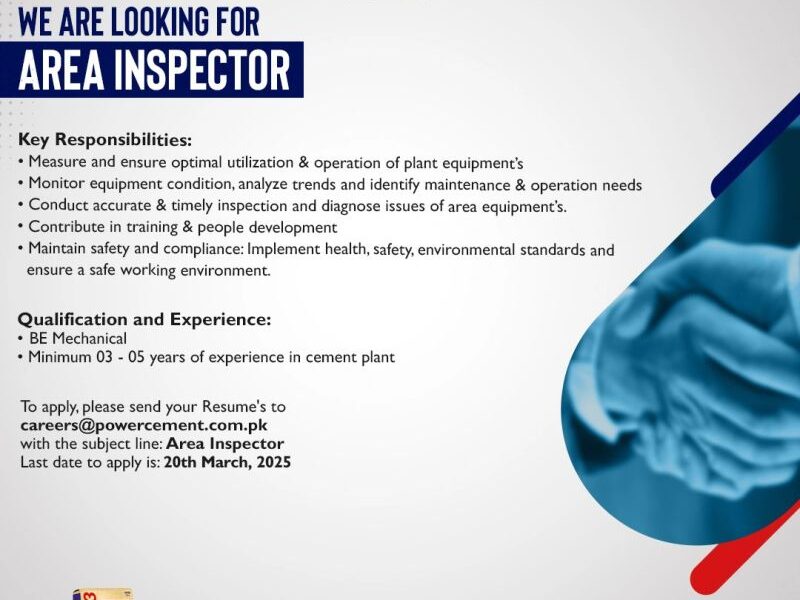 WE ARE LOOKING FOR
AREA INSPECTOR

Key Responsibilities:
• Measure and ensure optimal utilization & operation of plant equipment's
• Monitor equipment condition, analyze trends and identify maintenance & operation needs
• Conduct accurate & timely inspection and diagnose issues of area equipment's.
• Contribute in training & people development
• Maintain safety and compliance: Implement health, safety, environmental standards and ensure a safe working environment.

Qualification and Experience:
• BE Mechanical
• Minimum 03 - 05 years of experience in cement plant

To apply, please send your Resume's to
careers@powercement.com.pk
with the subject line: Area Inspector
Last date to apply is: 20th March, 2025